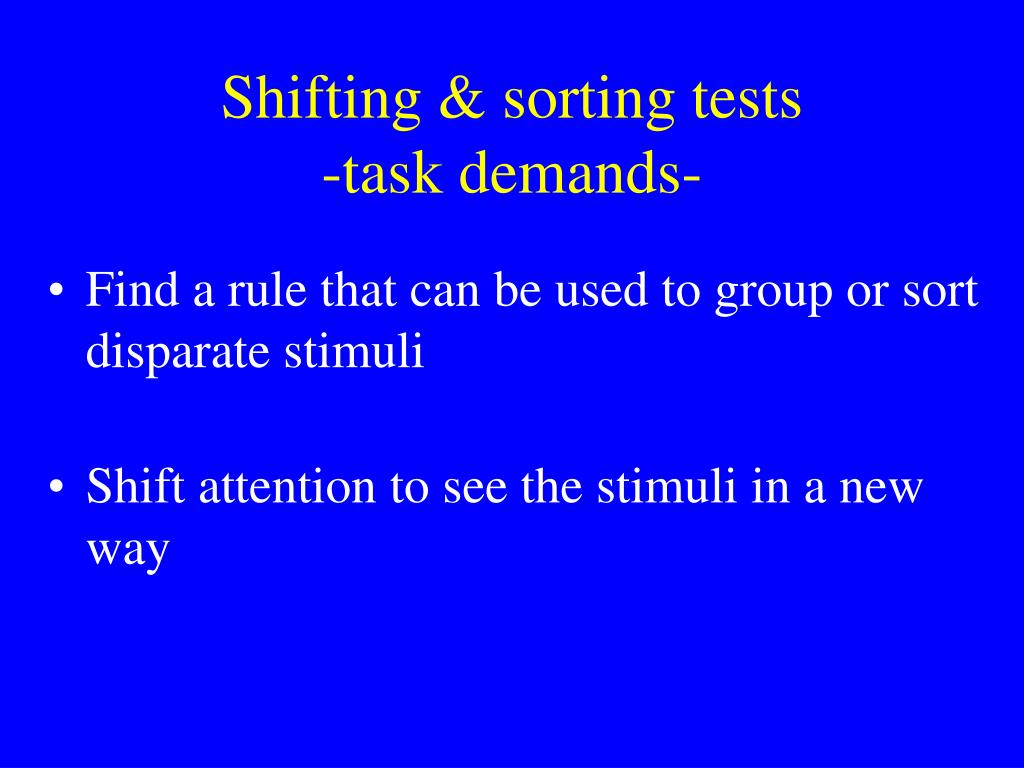 Shifting & sorting tests
-task demands-

• Find a rule that can be used to group or sort disparate stimuli

• Shift attention to see the stimuli in a new way